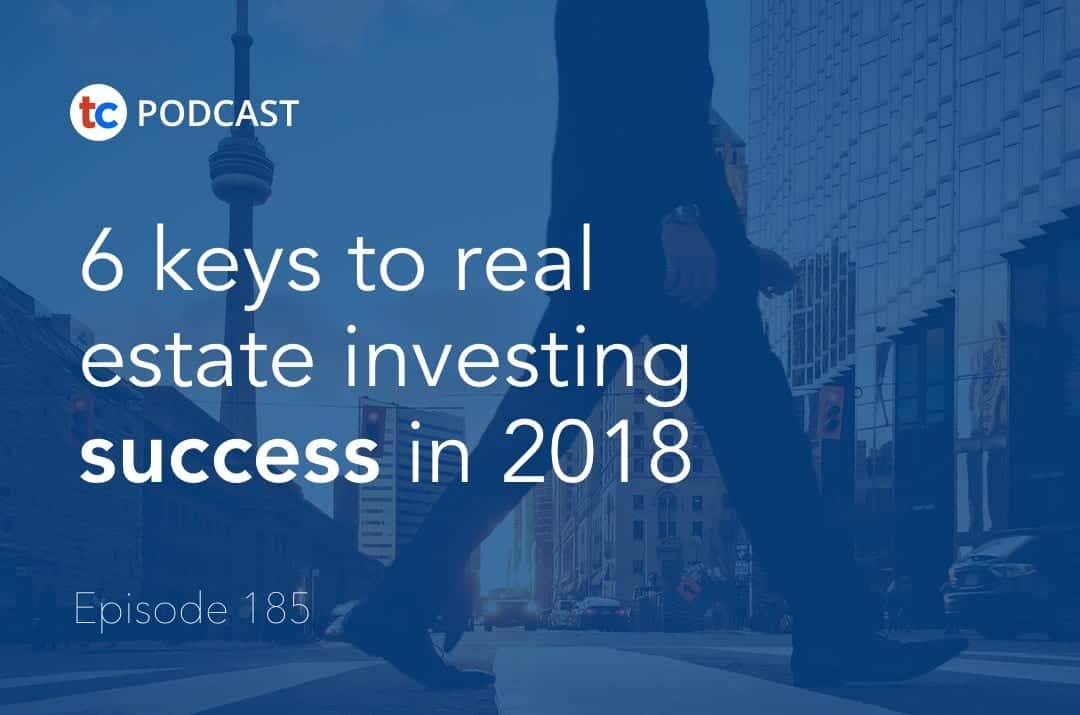 tc PODCAST

6 keys to real estate investing success in 2018

Episode 185